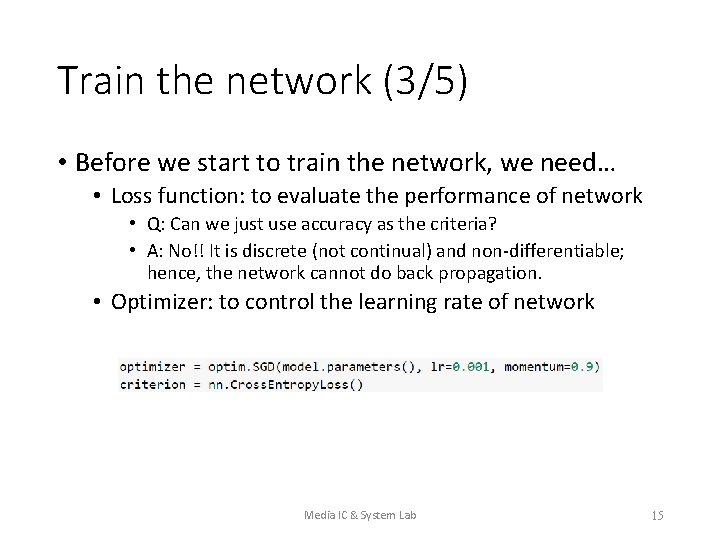 Train the network (3/5)

• Before we start to train the network, we need…
  • Loss function: to evaluate the performance of network
    • Q: Can we just use accuracy as the criteria?
    • A: No!! It is discrete (not continual) and non-differentiable; hence, the network cannot do back propagation.
  • Optimizer: to control the learning rate of network

optimizer = optim.SGD(model.parameters(), lr=0.001, momentum=0.9)
criterion = nn.CrossEntropyLoss()

Media IC & System Lab

15